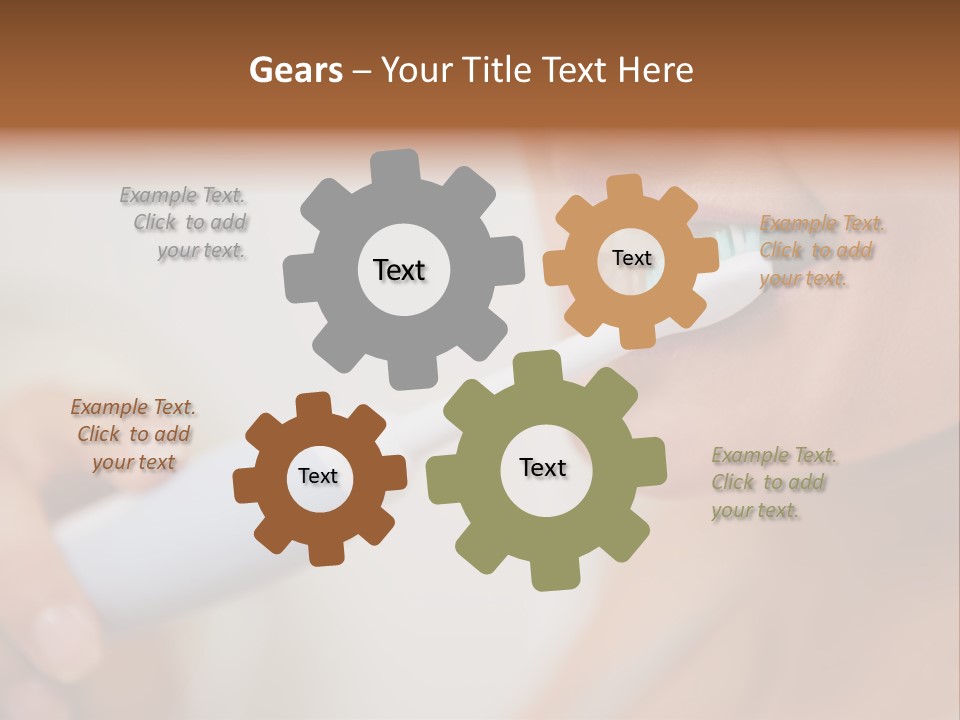 Gears – Your Title Text Here

Example Text. Click to add your text.

Text

Text

Example Text. Click to add your text.

Example Text. Click to add your text

Text

Text

Example Text. Click to add your text.